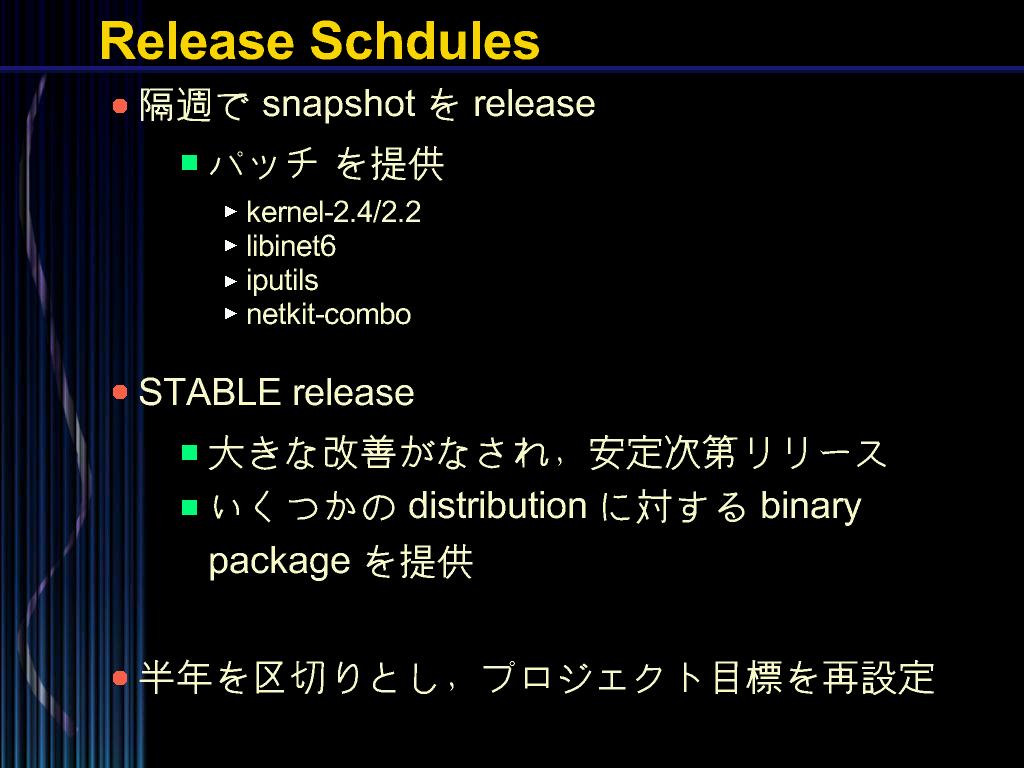 Release Schdules

隔週で snapshot を release

パッチ を提供

kernel-2.4/2.2
libinet6
iputils
netkit-combo

STABLE release

大きな改善がなされ，安定次第リリース

いくつかの distribution に対する binary package を提供

半年を区切りとし，プロジェクト目標を再設定